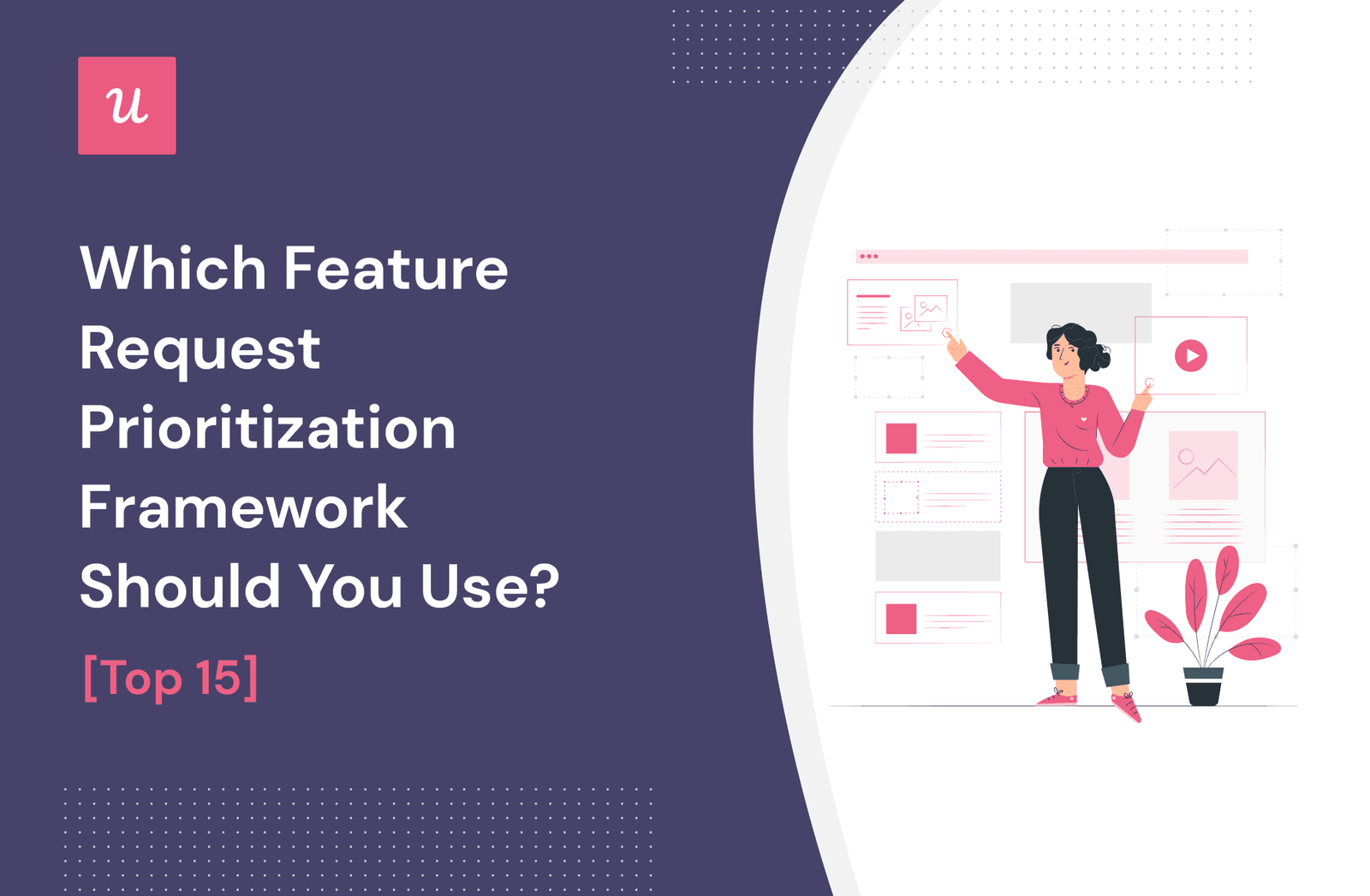 u

Which Feature Request Prioritization Framework Should You Use?

[Top 15]